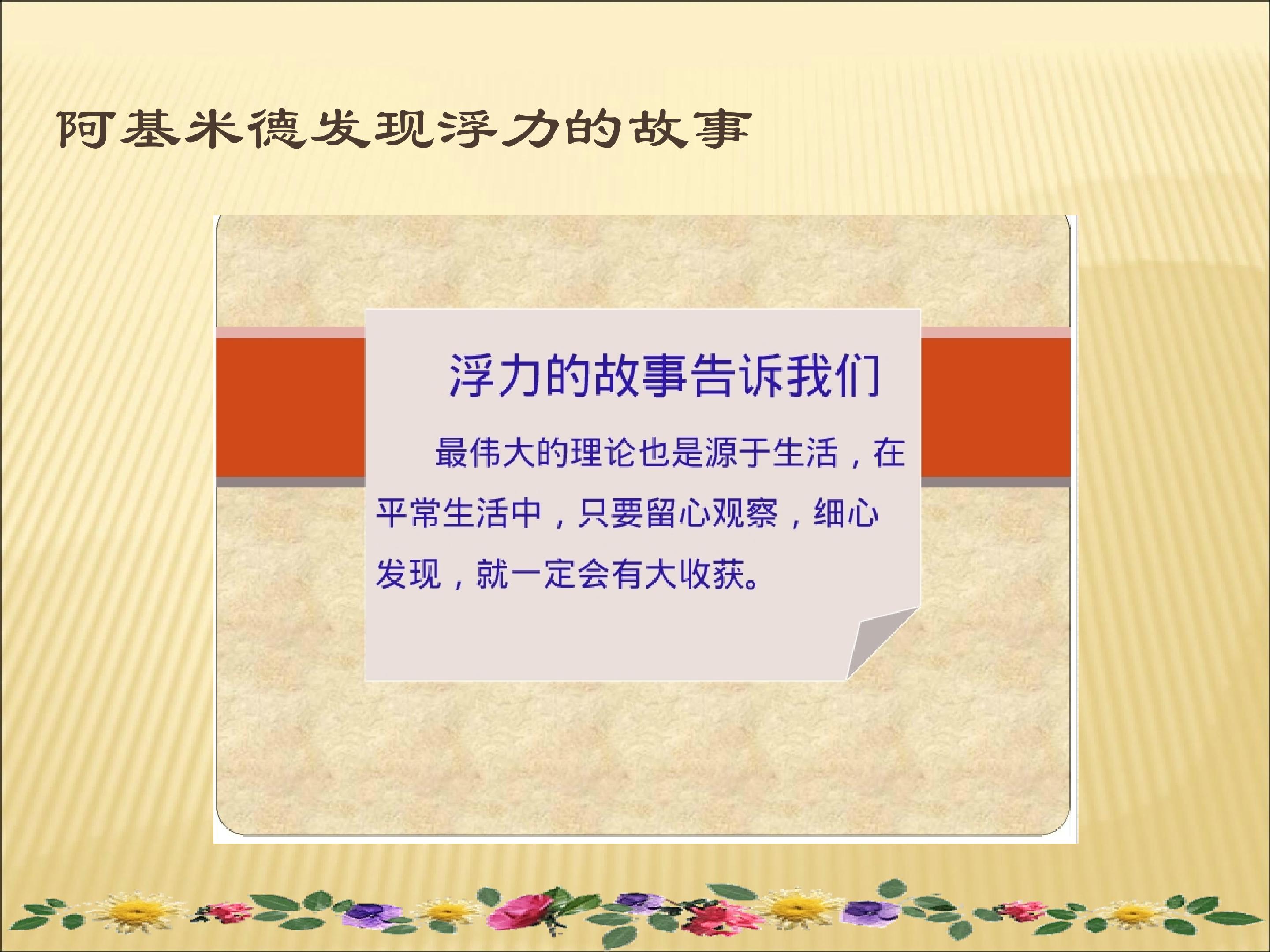 阿基米德发现浮力的故事

浮力的故事告诉我们

最伟大的理论也是源于生活，在平常生活中，只要留心观察，细心发现，就一定会有大收获。